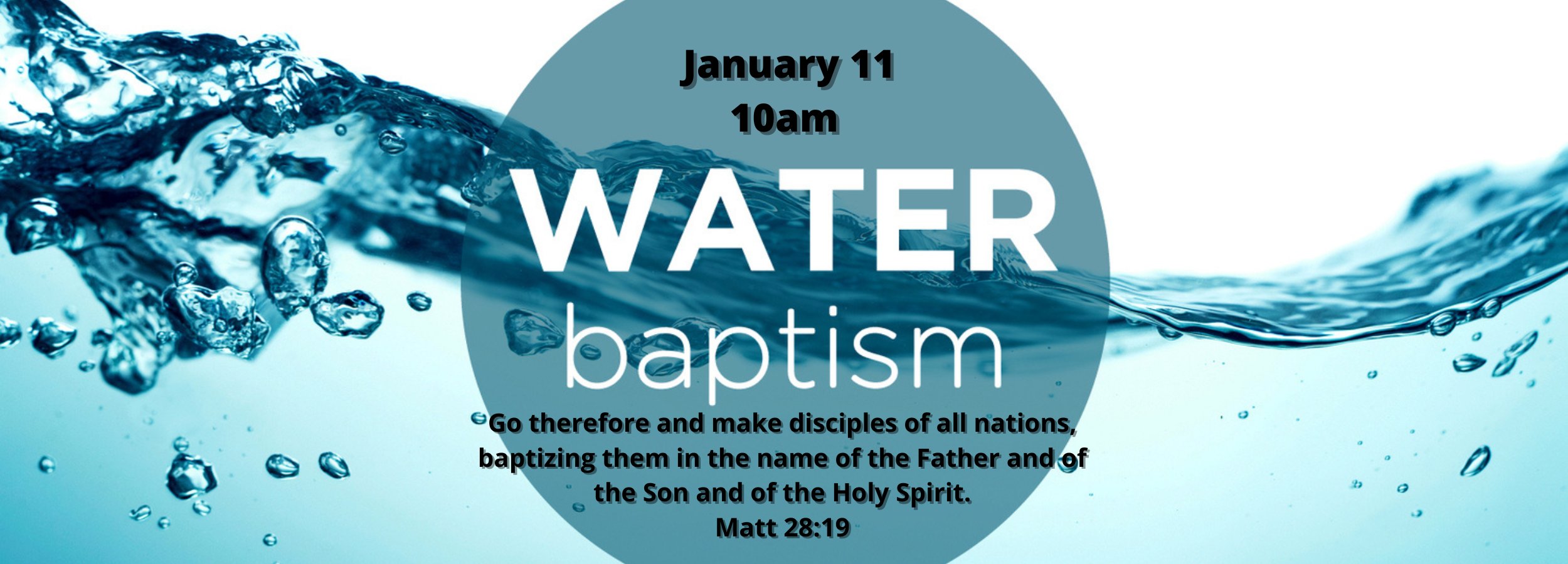 January 11
10am

WATER
baptism

Go therefore and make disciples of all nations, baptizing them in the name of the Father and of the Son and of the Holy Spirit.
Matt 28:19